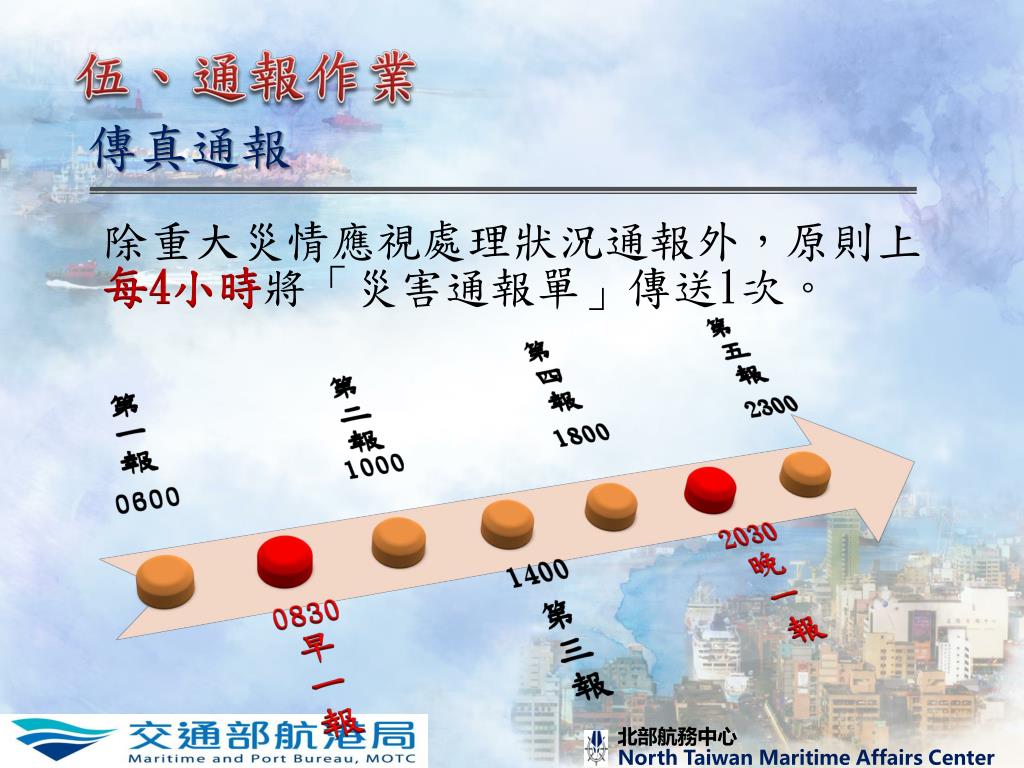 伍、通報作業

傳真通報

除重大災情應視處理狀況通報外，原則上每4小時將「災害通報單」傳送1次。

第一報 0600

0830 早一報

第二報 1000

1400 第三報

第四報 1800

2030 晚一報

第五報 2300

交通部航港局
Maritime and Port Bureau, MOTC

北部航務中心
North Taiwan Maritime Affairs Center